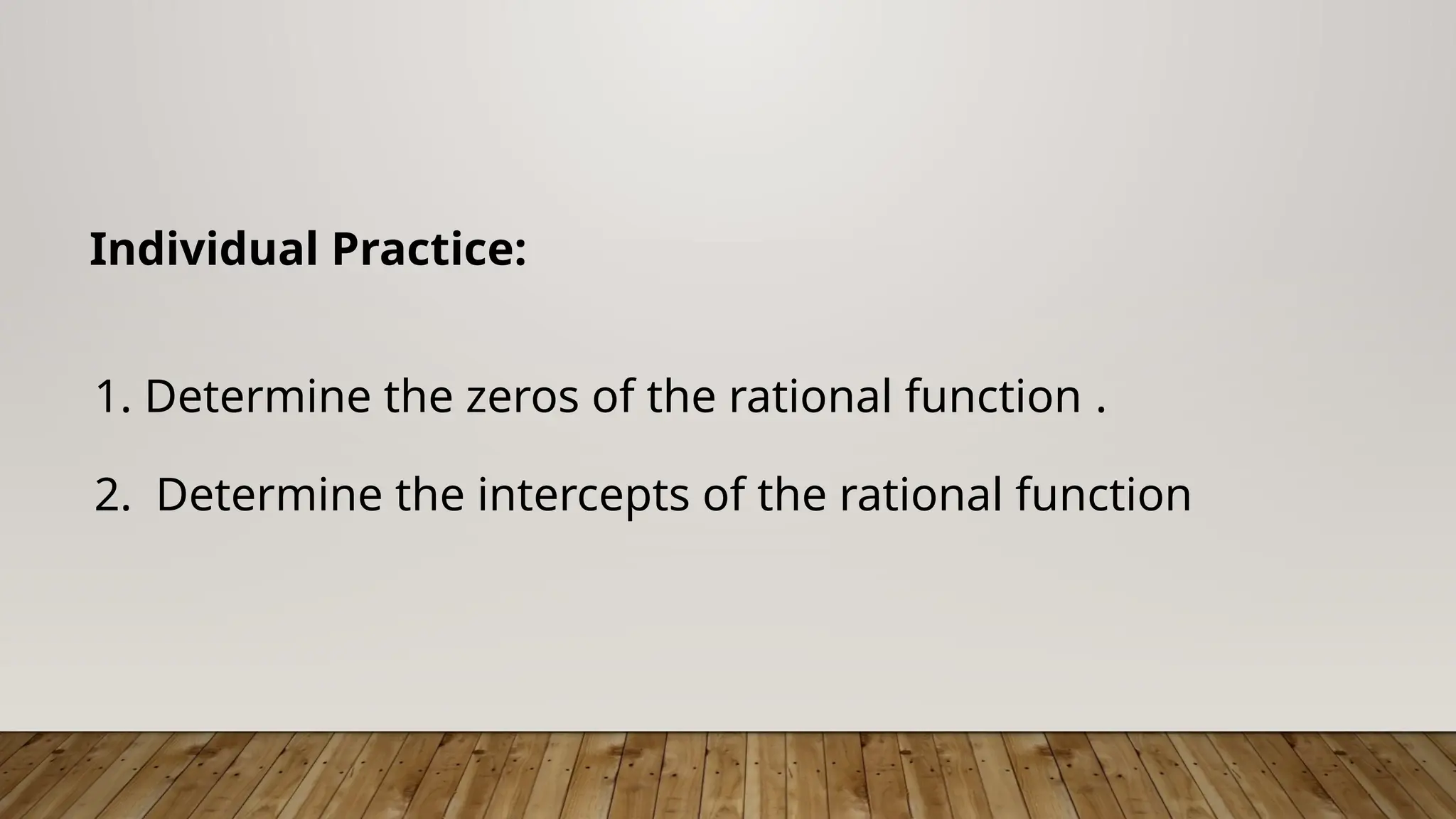 Individual Practice:

1. Determine the zeros of the rational function .

2. Determine the intercepts of the rational function